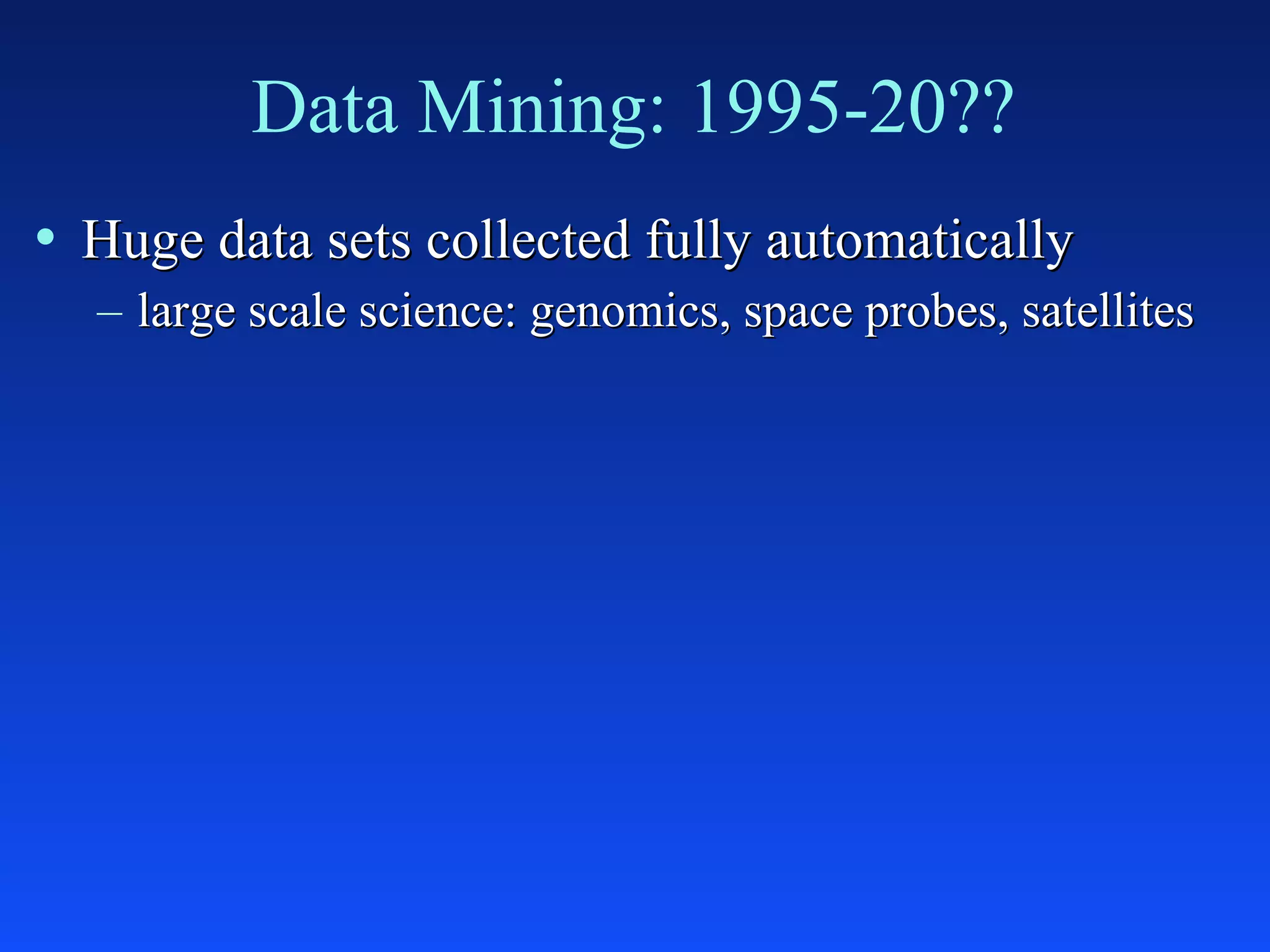 Data Mining: 1995-20??

• Huge data sets collected fully automatically
– large scale science: genomics, space probes, satellites